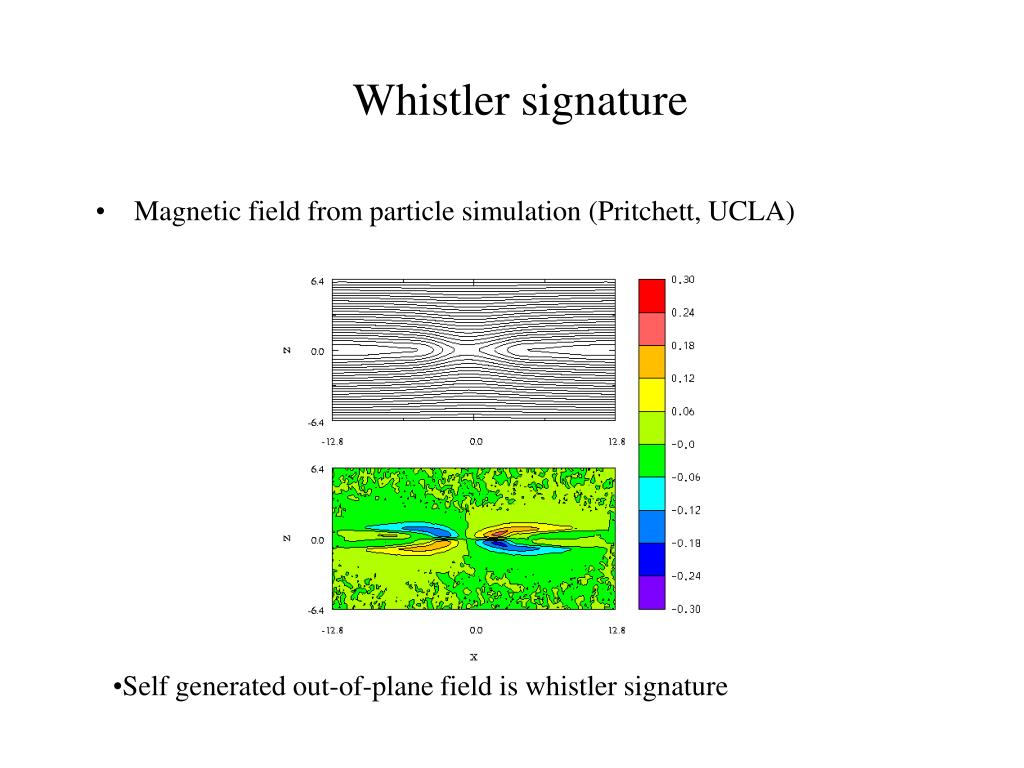 Whistler signature

• Magnetic field from particle simulation (Pritchett, UCLA)

6.4
z 0.0
-6.4
-12.8 0.0 12.8

6.4
z 0.0
-6.4
-12.8 0.0 12.8
x

0.30
0.24
0.18
0.12
0.06
-0.0
-0.06
-0.12
-0.18
-0.24
-0.30

•Self generated out-of-plane field is whistler signature